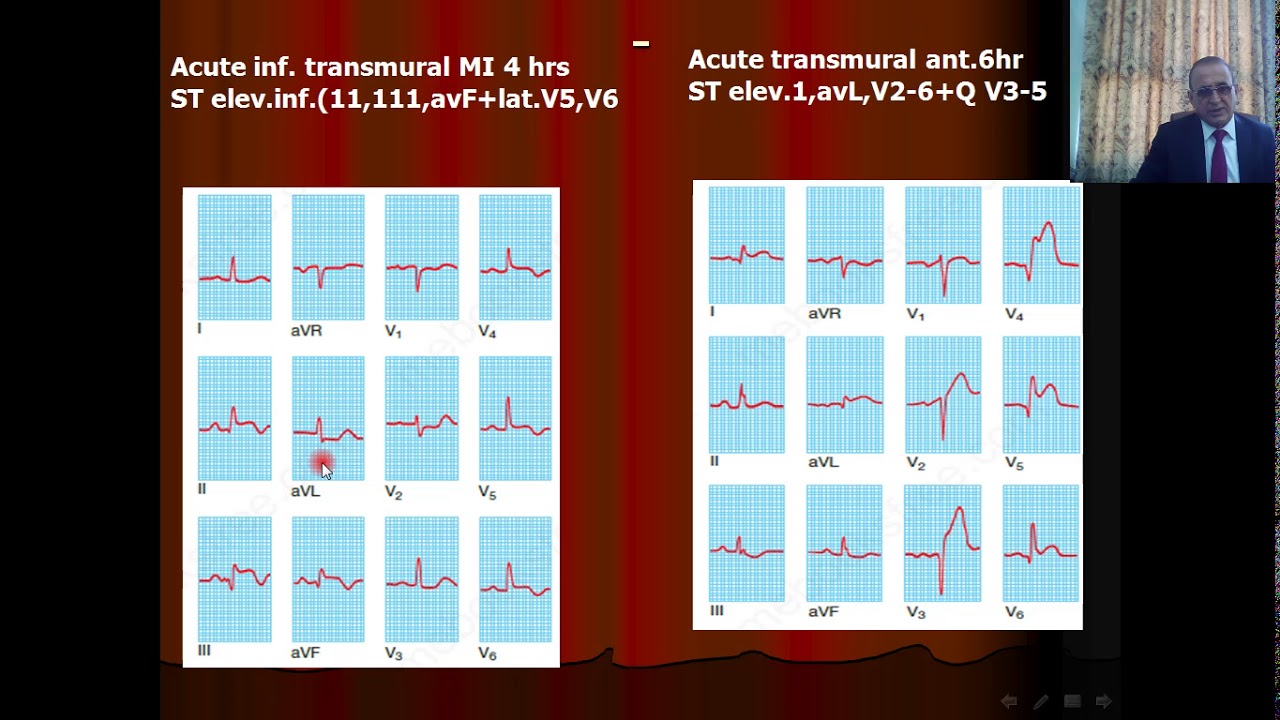 Acute inf. transmural MI 4 hrs
ST elev.inf.(11,111,avF+lat.V5,V6

Acute transmural ant.6hr
ST elev.1,avL,V2-6+Q V3-5

I aVR $V_1$ $V_4$
II aVL $V_2$ $V_5$
III aVF $V_3$ $V_6$

I aVR $V_1$ $V_4$
II aVL $V_2$ $V_5$
III aVF $V_3$ $V_6$